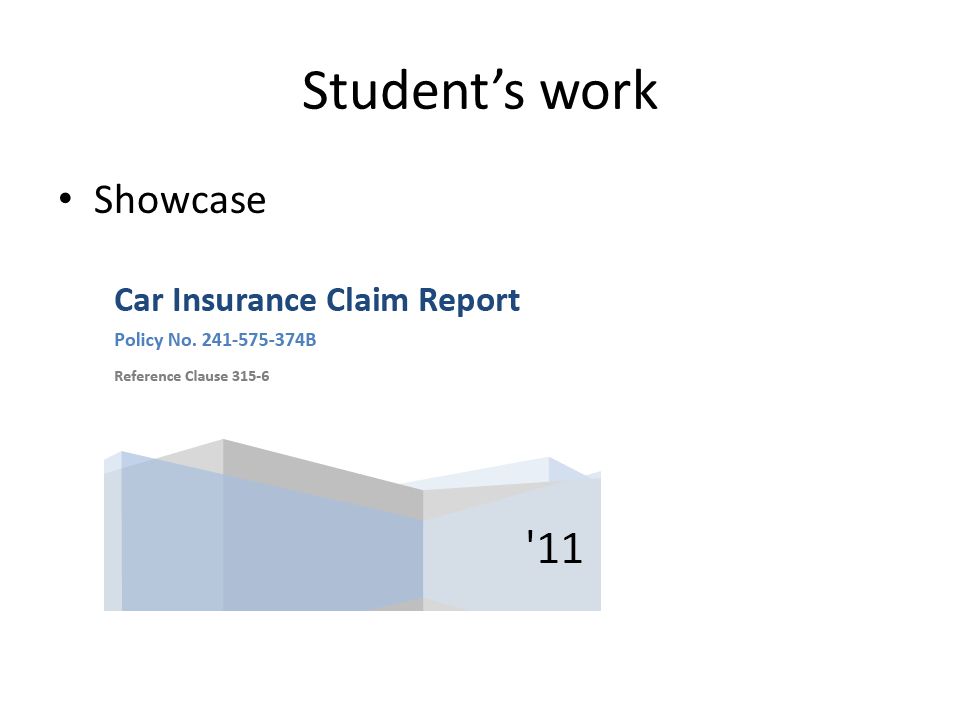 Student’s work

• Showcase

Car Insurance Claim Report

Policy No. 241-575-374B

Reference Clause 315-6

'11